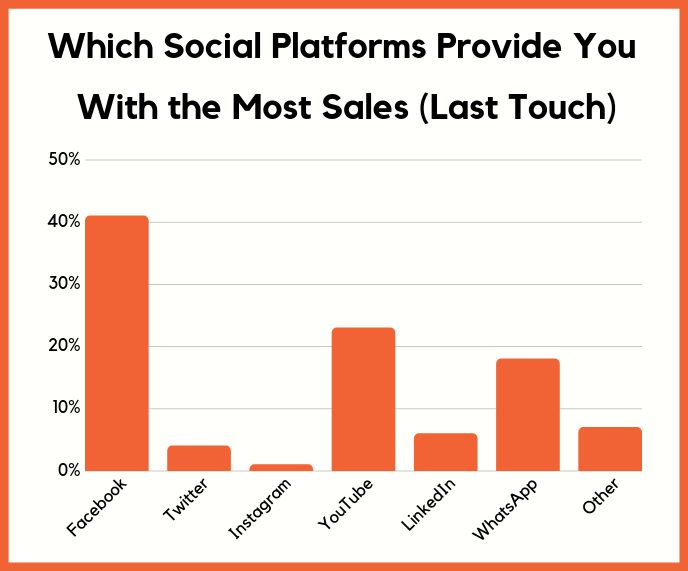 Which Social Platforms Provide You With the Most Sales (Last Touch)

50%
40%
30%
20%
10%
0%

Facebook
Twitter
Instagram
YouTube
LinkedIn
WhatsApp
Other